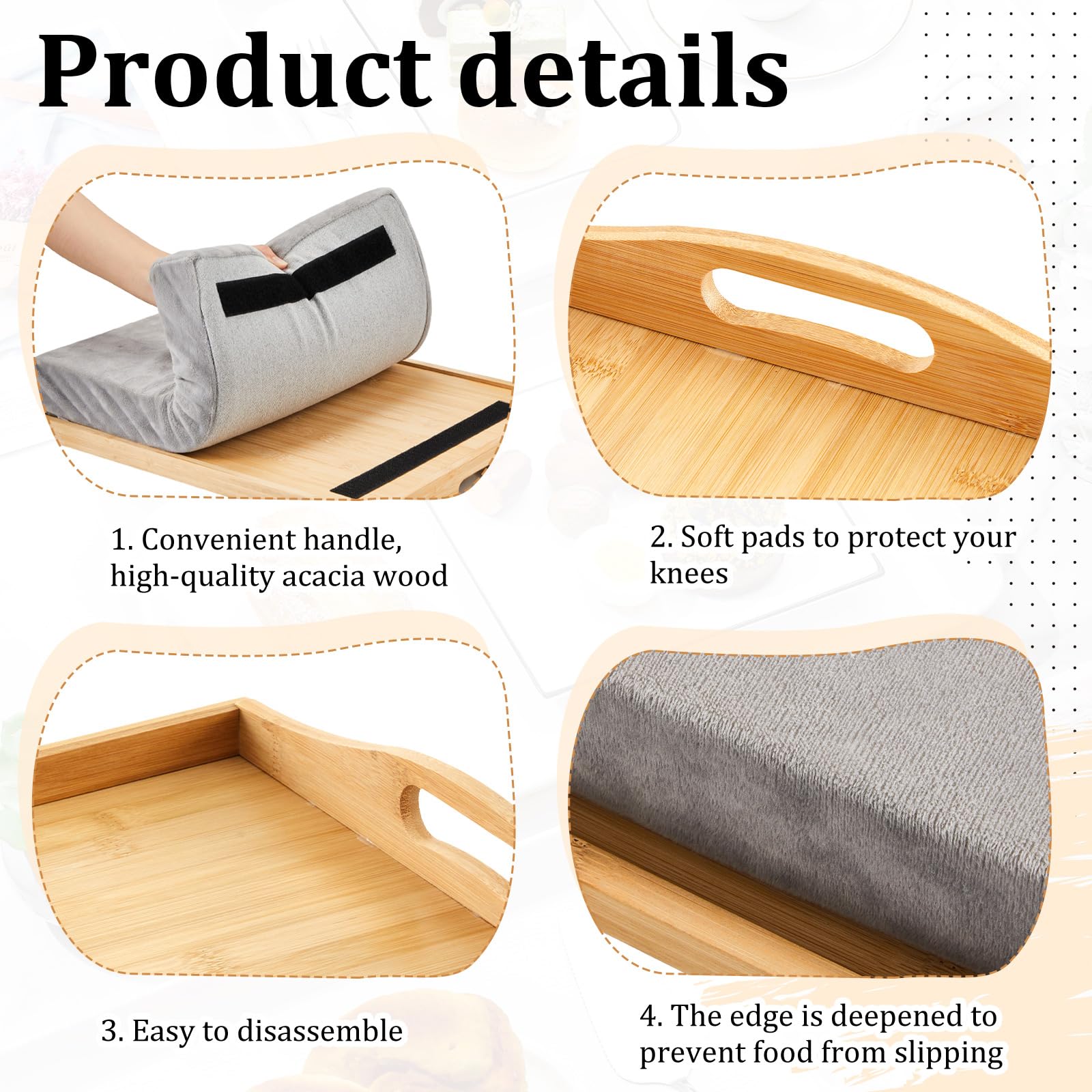 Product details

1. Convenient handle, high-quality acacia wood

2. Soft pads to protect your knees

3. Easy to disassemble

4. The edge is deepened to prevent food from slipping